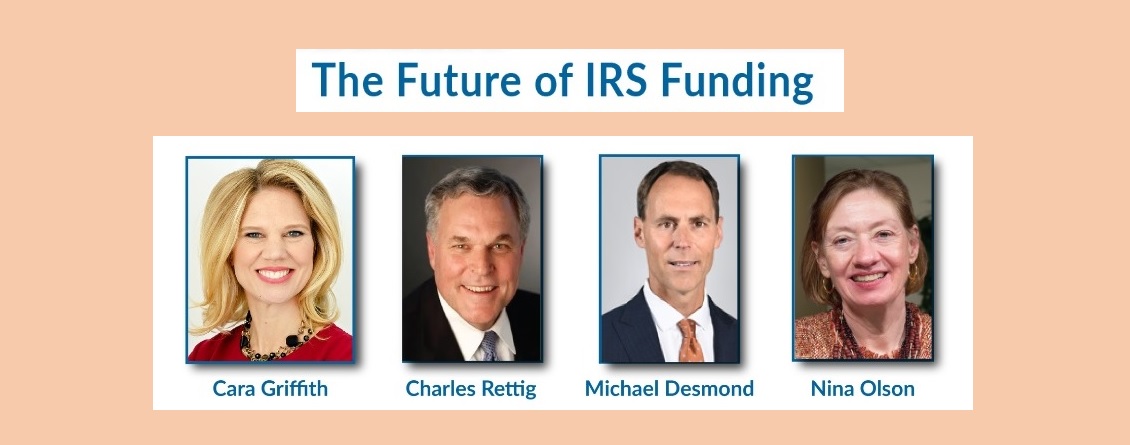 The Future of IRS Funding

Cara Griffith

Charles Rettig

Michael Desmond

Nina Olson